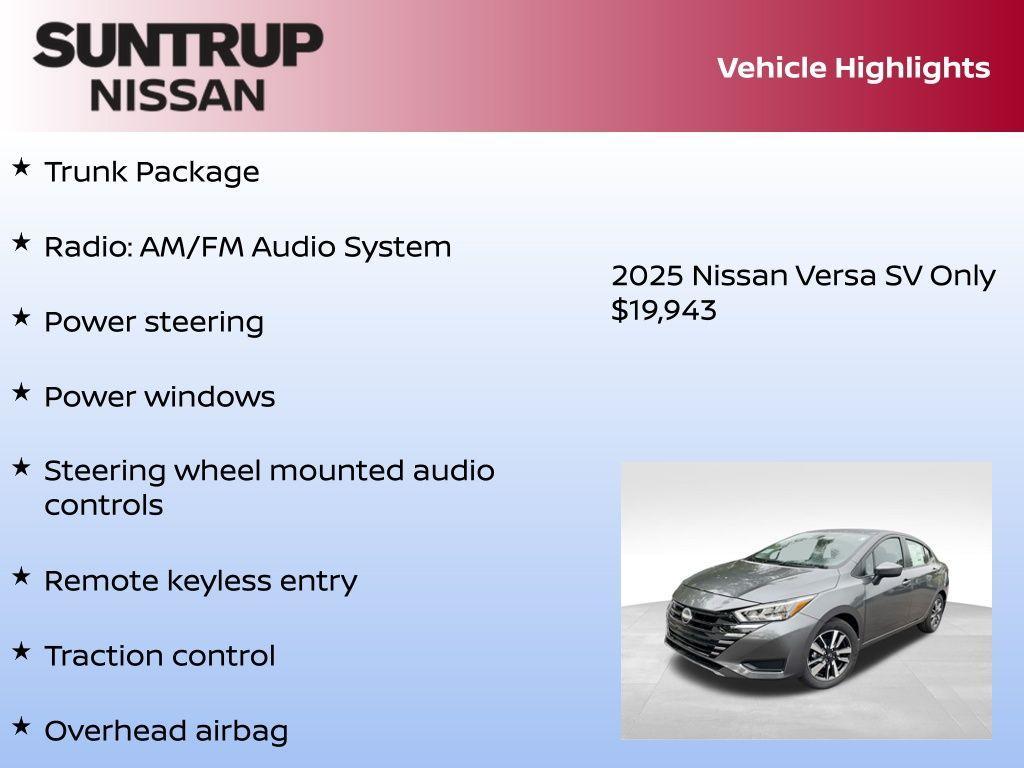 SUNTRUP NISSAN

Vehicle Highlights

★ Trunk Package

★ Radio: AM/FM Audio System

★ Power steering

★ Power windows

★ Steering wheel mounted audio controls

★ Remote keyless entry

★ Traction control

★ Overhead airbag

2025 Nissan Versa SV Only $19,943